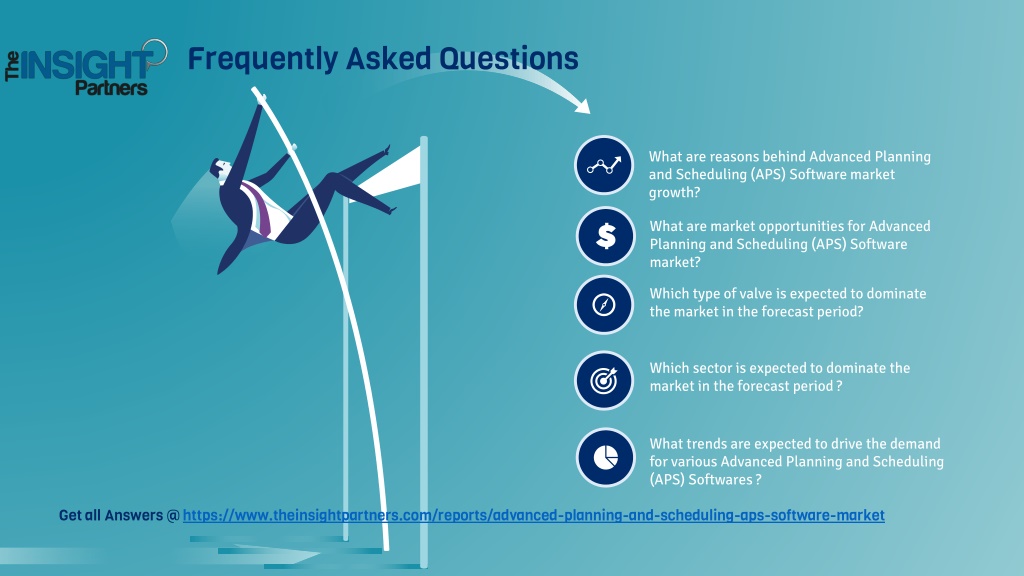 The INSIGHT Partners

Frequently Asked Questions

What are reasons behind Advanced Planning and Scheduling (APS) Software market growth?

What are market opportunities for Advanced Planning and Scheduling (APS) Software market?

Which type of valve is expected to dominate the market in the forecast period?

Which sector is expected to dominate the market in the forecast period ?

What trends are expected to drive the demand for various Advanced Planning and Scheduling (APS) Softwares ?

Get all Answers @ https://www.theinsightpartners.com/reports/advanced-planning-and-scheduling-aps-software-market